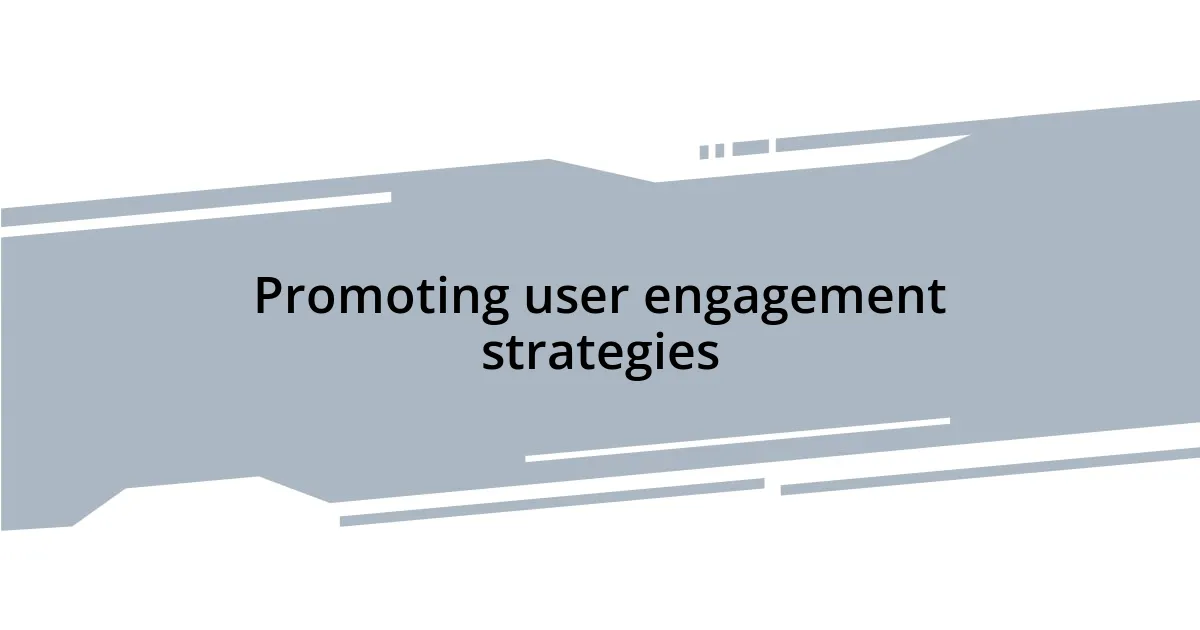 Promoting user engagement strategies